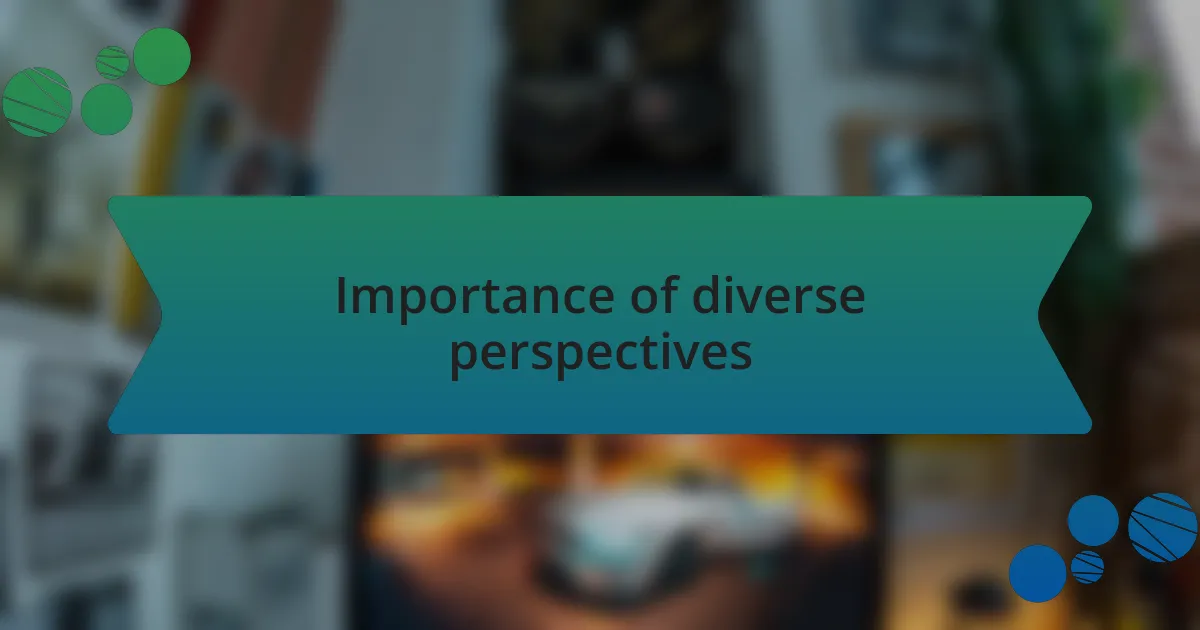 Importance of diverse perspectives